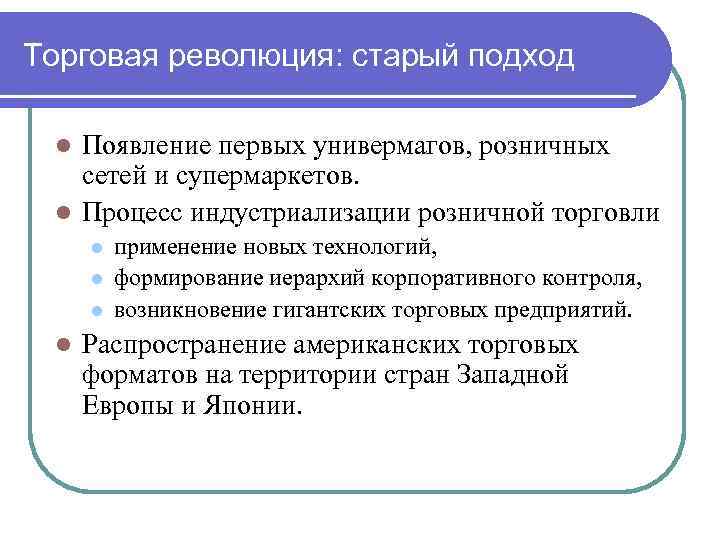 Торговая революция: старый подход

- Появление первых универмагов, розничных сетей и супермаркетов.
- Процесс индустриализации розничной торговли
  - применение новых технологий,
  - формирование иерархий корпоративного контроля,
  - возникновение гигантских торговых предприятий.
- Распространение американских торговых форматов на территории стран Западной Европы и Японии.